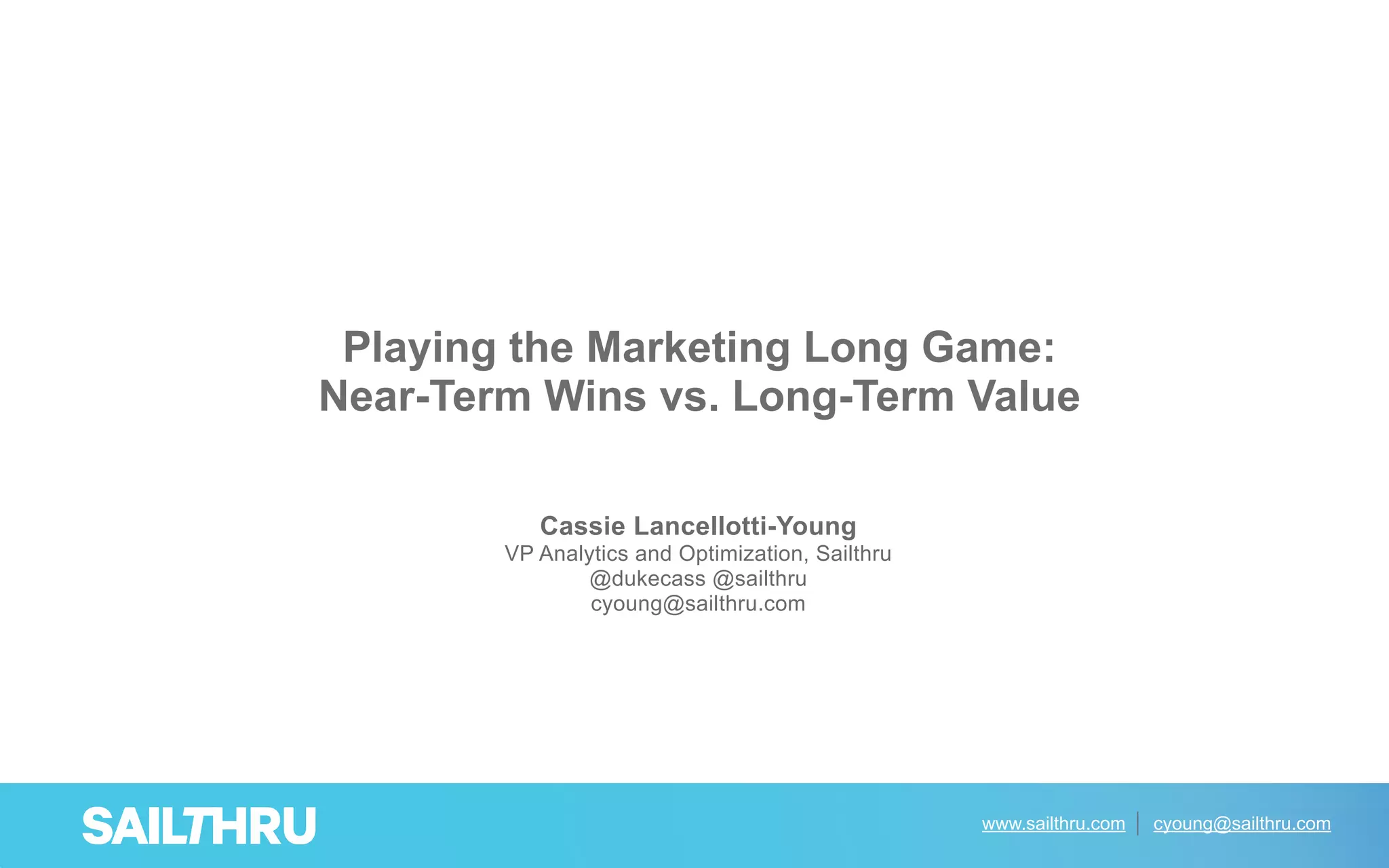 Playing the Marketing Long Game:
Near-Term Wins vs. Long-Term Value

Cassie Lancellotti-Young
VP Analytics and Optimization, Sailthru
@dukecass @sailthru
cyoung@sailthru.com

SAILTHRU

www.sailthru.com | cyoung@sailthru.com